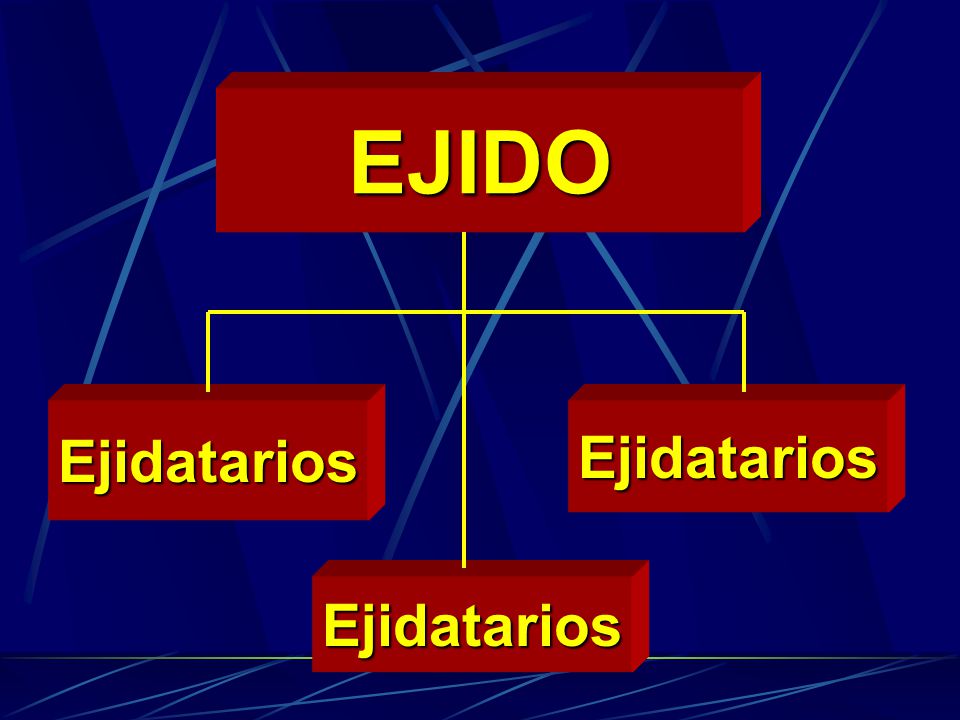 EJIDO

Ejidatarios

Ejidatarios

Ejidatarios